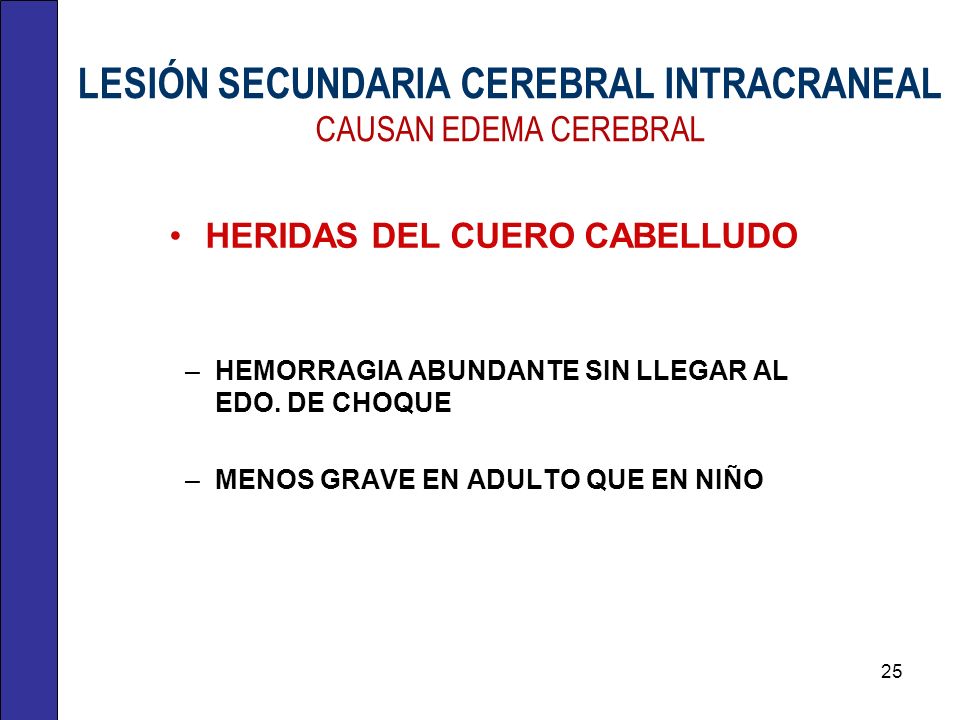 LESIÓN SECUNDARIA CEREBRAL INTRACRANEAL
CAUSAN EDEMA CEREBRAL

• HERIDAS DEL CUERO CABELLUDO

– HEMORRAGIA ABUNDANTE SIN LLEGAR AL EDO. DE CHOQUE

– MENOS GRAVE EN ADULTO QUE EN NIÑO

25